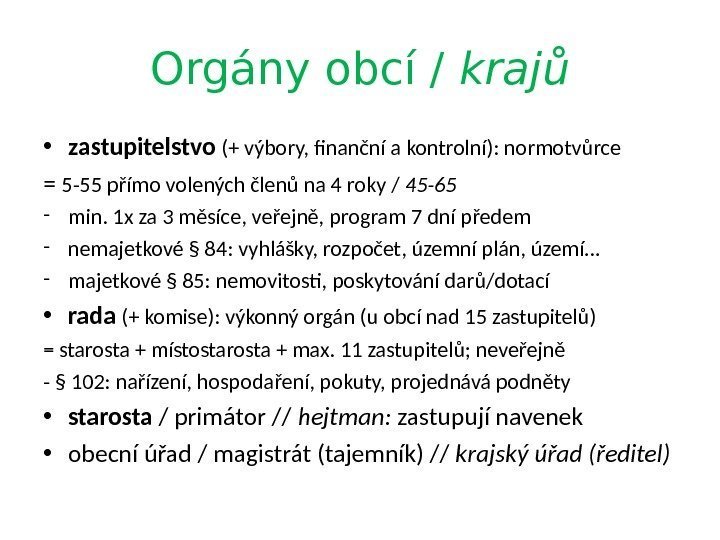 Orgány obcí / krajů

• zastupitelstvo (+ výbory, finanční a kontrolní): normotvůrce

= 5-55 přímo volených členů na 4 roky / 45-65

- min. 1x za 3 měsíce, veřejně, program 7 dní předem

- nemajetkové § 84: vyhlášky, rozpočet, územní plán, území…

- majetkové § 85: nemovitosti, poskytování darů/dotací

• rada (+ komise): výkonný orgán (u obcí nad 15 zastupitelů)

= starosta + místostarosta + max. 11 zastupitelů; neveřejně

- § 102: nařízení, hospodaření, pokuty, projednává podněty

• starosta / primátor // hejtman: zastupují navenek

• obecní úřad / magistrát (tajemník) // krajský úřad (ředitel)